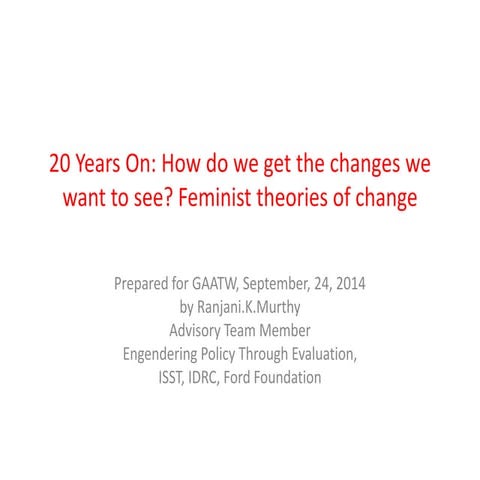 20 Years On: How do we get the changes we want to see? Feminist theories of change

Prepared for GAATW, September, 24, 2014
by Ranjani.K.Murthy
Advisory Team Member
Engendering Policy Through Evaluation,
ISST, IDRC, Ford Foundation